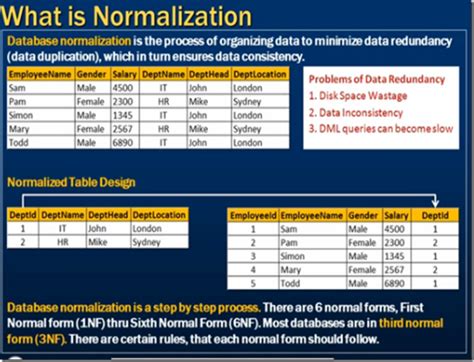 What is Normalization

Database normalization is the process of organizing data to minimize data redundancy (data duplication), which in turn ensures data consistency.

| EmployeeName | Gender | Salary | DeptName | DeptHead | DeptLocation |
|---|---|---|---|---|---|
| Sam | Male | 4500 | IT | John | London |
| Pam | Female | 2300 | HR | Mike | Sydney |
| Simon | Male | 1345 | IT | John | London |
| Mary | Female | 2567 | HR | Mike | Sydney |
| Todd | Male | 6890 | IT | John | London |

Problems of Data Redundancy
1. Disk Space Wastage
2. Data Inconsistency
3. DML queries can become slow

Normalized Table Design

| DeptId | DeptName | DeptHead | DeptLocation |
|---|---|---|---|
| 1 | IT | John | London |
| 2 | HR | Mike | Sydney |

| EmployeeId | EmployeeName | Gender | Salary | DeptId |
|---|---|---|---|---|
| 1 | Sam | Male | 4500 | 1 |
| 2 | Pam | Female | 2300 | 2 |
| 3 | Simon | Male | 1345 | 1 |
| 4 | Mary | Female | 2567 | 2 |
| 5 | Todd | Male | 6890 | 1 |

Database normalization is a step by step process. There are 6 normal forms, First Normal form (1NF) thru Sixth Normal Form (6NF). Most databases are in third normal form (3NF). There are certain rules, that each normal form should follow.